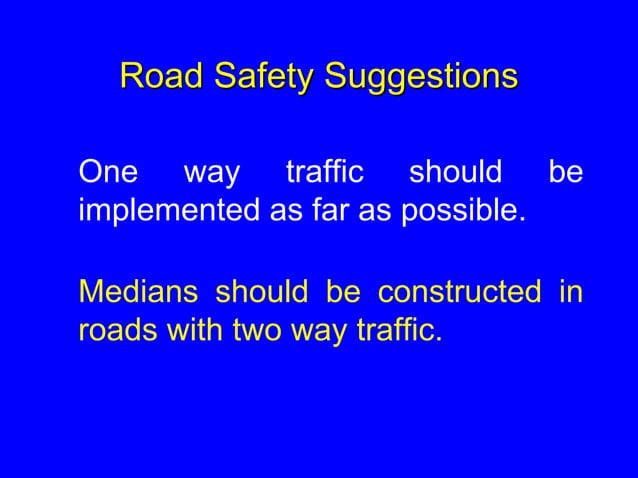 Road Safety Suggestions

One way traffic should be implemented as far as possible.

Medians should be constructed in roads with two way traffic.